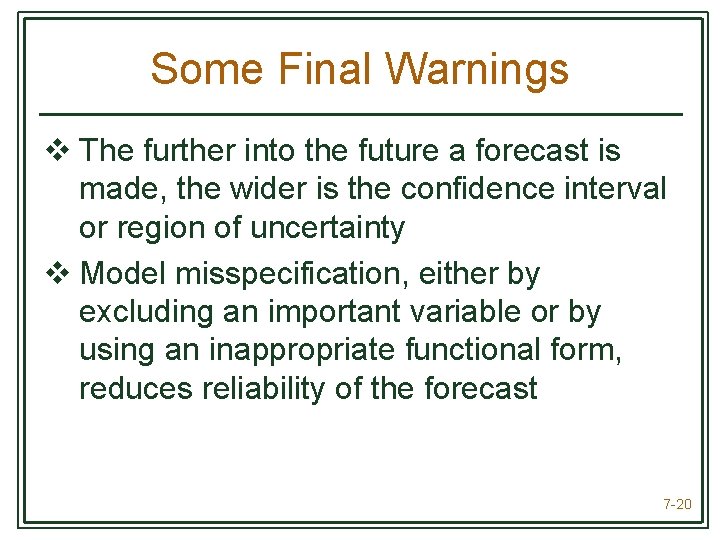 Some Final Warnings

❖ The further into the future a forecast is made, the wider is the confidence interval or region of uncertainty

❖ Model misspecification, either by excluding an important variable or by using an inappropriate functional form, reduces reliability of the forecast

7-20